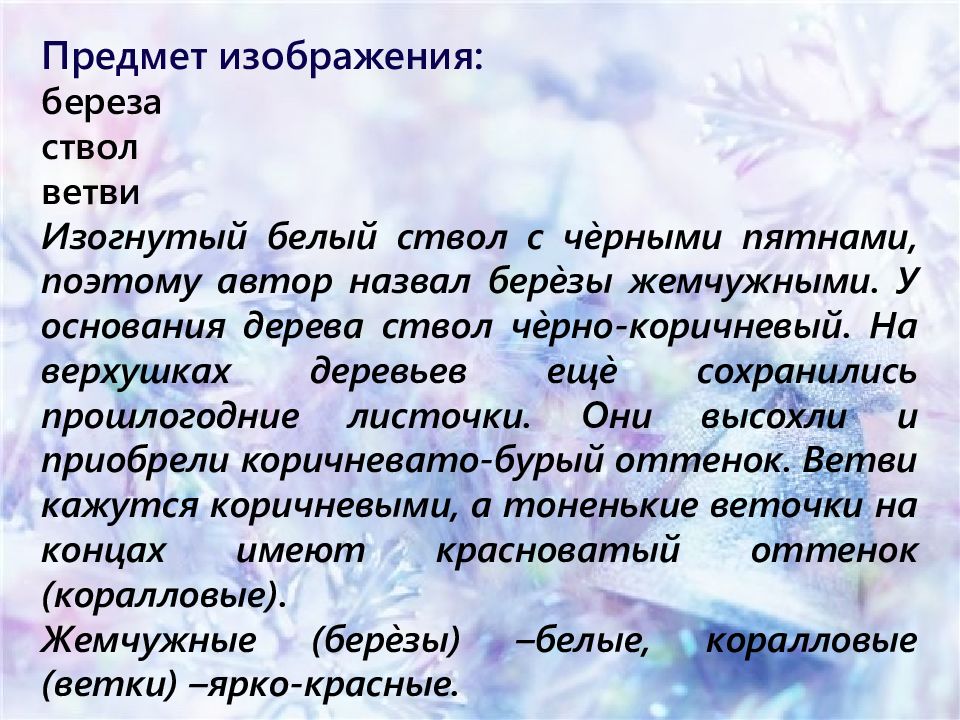 Предмет изображения:
береза
ствол
ветви
Изогнутый белый ствол с чѐрными пятнами, поэтому автор назвал берѐзы жемчужными. У основания дерева ствол чѐрно-коричневый. На верхушках деревьев ещѐ сохранились прошлогодние листочки. Они высохли и приобрели коричневато-бурый оттенок. Ветви кажутся коричневыми, а тоненькие веточки на концах имеют красноватый оттенок (коралловые).
Жемчужные (берѐзы) –белые, коралловые (ветки) –ярко-красные.